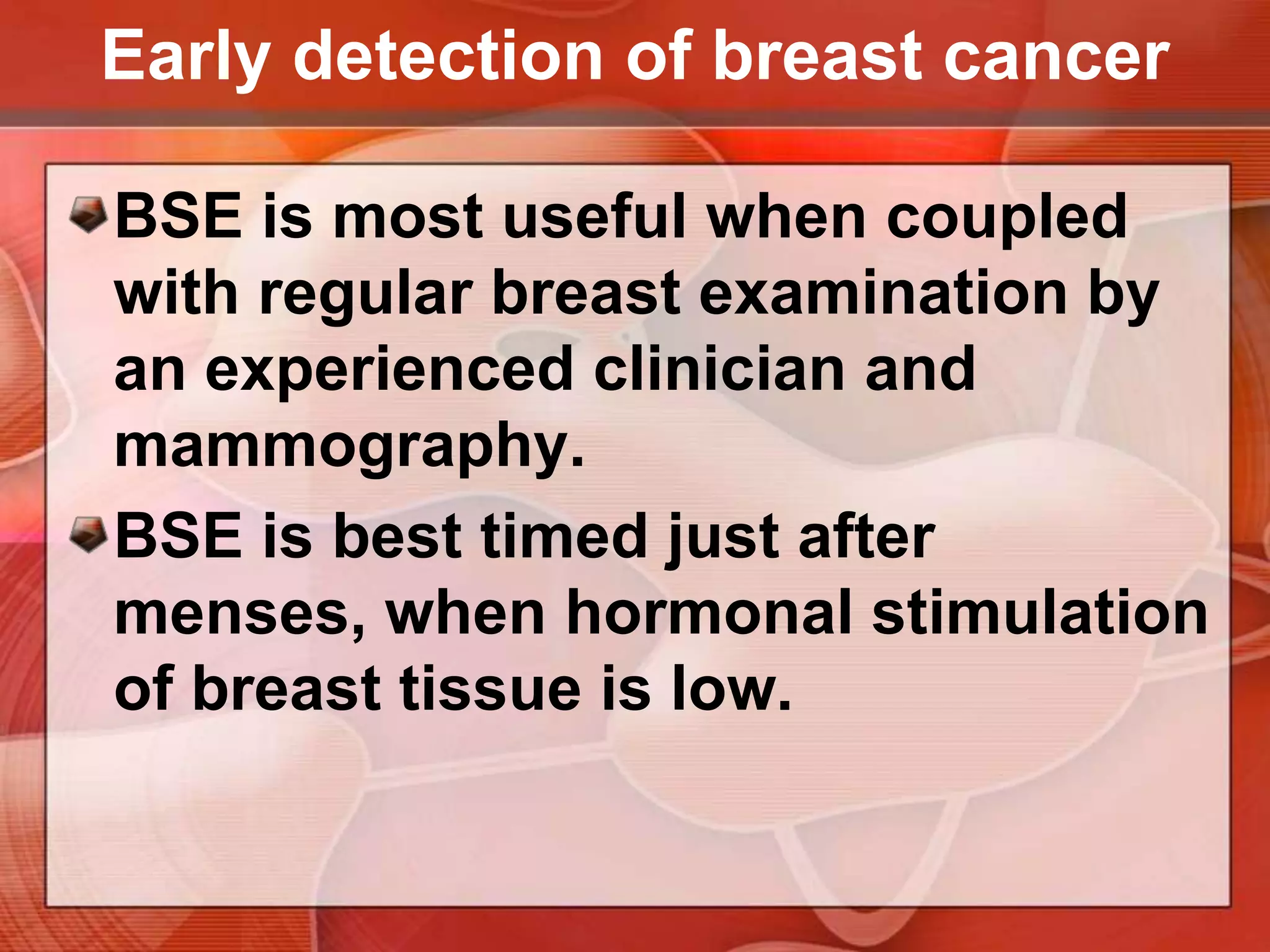 Early detection of breast cancer

BSE is most useful when coupled with regular breast examination by an experienced clinician and mammography.

BSE is best timed just after menses, when hormonal stimulation of breast tissue is low.